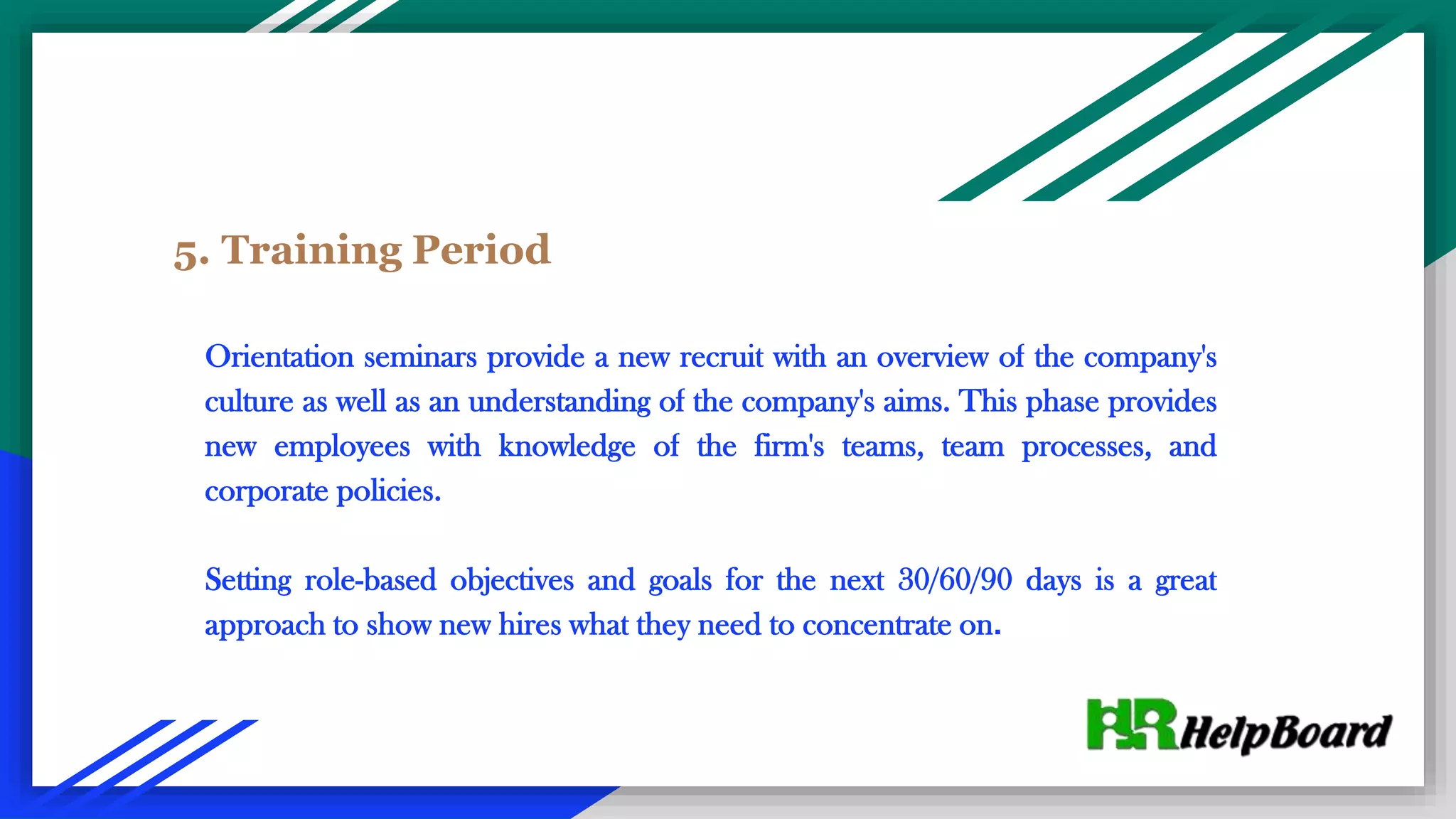 5. Training Period

Orientation seminars provide a new recruit with an overview of the company's culture as well as an understanding of the company's aims. This phase provides new employees with knowledge of the firm's teams, team processes, and corporate policies.

Setting role-based objectives and goals for the next 30/60/90 days is a great approach to show new hires what they need to concentrate on.

HR HelpBoard